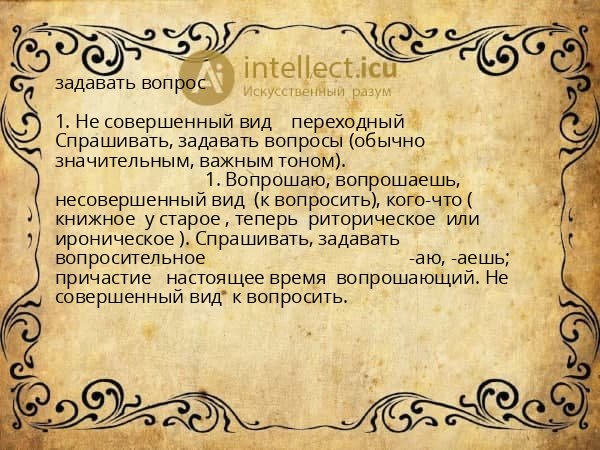 intellect.icu
Искусственный разум

задавать вопрос

1. Не совершенный вид переходный Спрашивать, задавать вопросы (обычно значительным, важным тоном).
1. Вопрошаю, вопрошаешь, несовершенный вид (к вопросить), кого-что ( книжное у старое , теперь риторическое или ироническое ). Спрашивать, задавать вопросительное -аю, -аешь; причастие настоящее время вопрошающий. Не совершенный вид к вопросить.